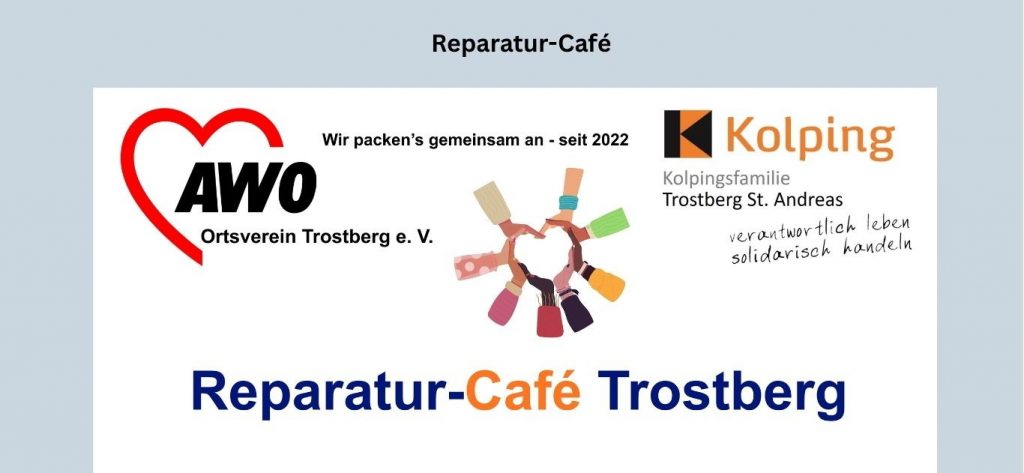 Reparatur-Café

AWO
Ortsverein Trostberg e. V.

Wir packen's gemeinsam an - seit 2022

Kolping
Kolpingsfamilie
Trostberg St. Andreas
verantwortlich leben
solidarisch handeln

Reparatur-Café Trostberg